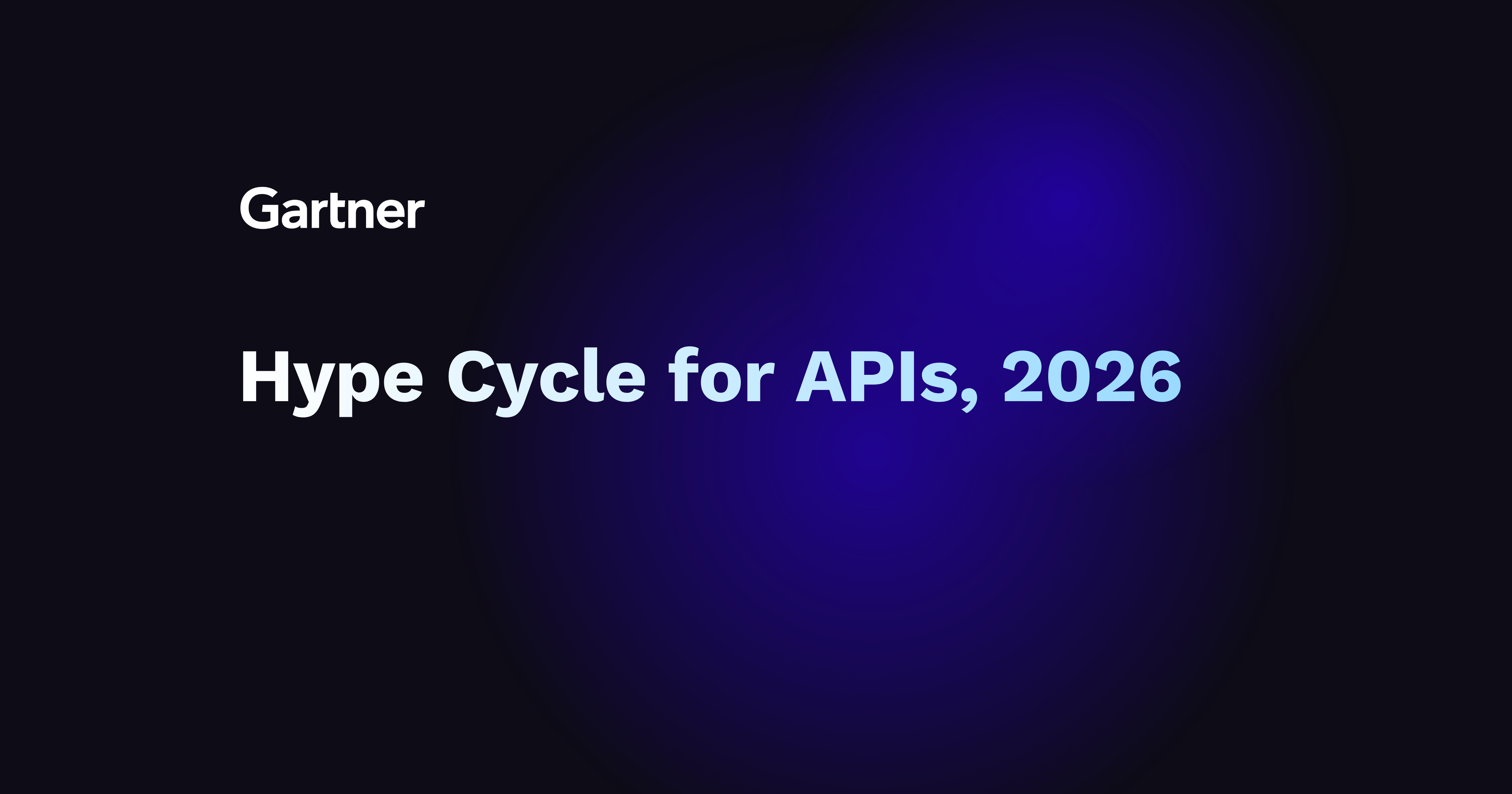 Gartner

Hype Cycle for APIs, 2026